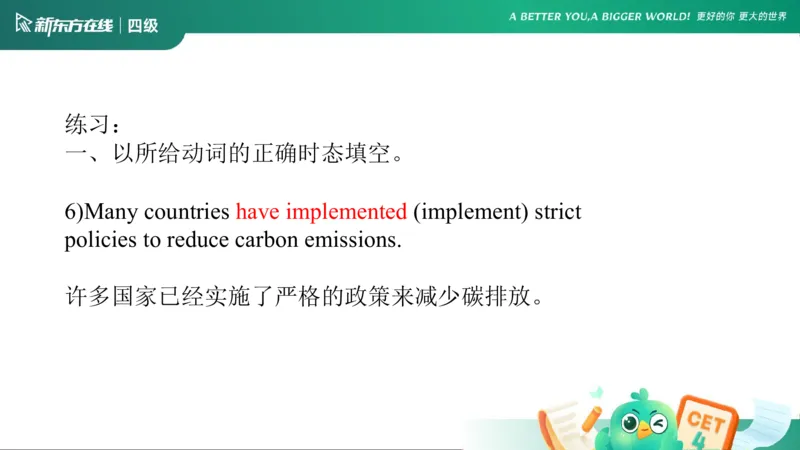 新东方在线 | 四级

A BETTER YOU,A BIGGER WORLD! 更好的你 更大的世界

练习：
一、以所给动词的正确时态填空。

6)Many countries have implemented (implement) strict policies to reduce carbon emissions.

许多国家已经实施了严格的政策来减少碳排放。

CET 4